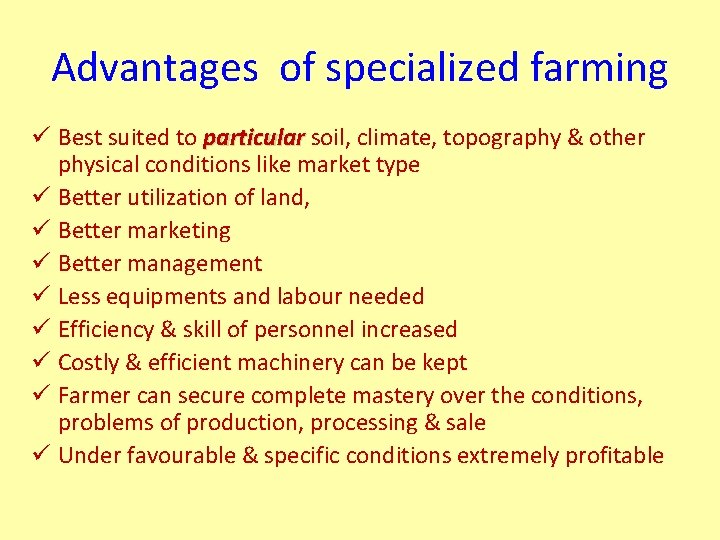 Advantages of specialized farming

✓ Best suited to particular soil, climate, topography & other physical conditions like market type
✓ Better utilization of land,
✓ Better marketing
✓ Better management
✓ Less equipments and labour needed
✓ Efficiency & skill of personnel increased
✓ Costly & efficient machinery can be kept
✓ Farmer can secure complete mastery over the conditions, problems of production, processing & sale
✓ Under favourable & specific conditions extremely profitable